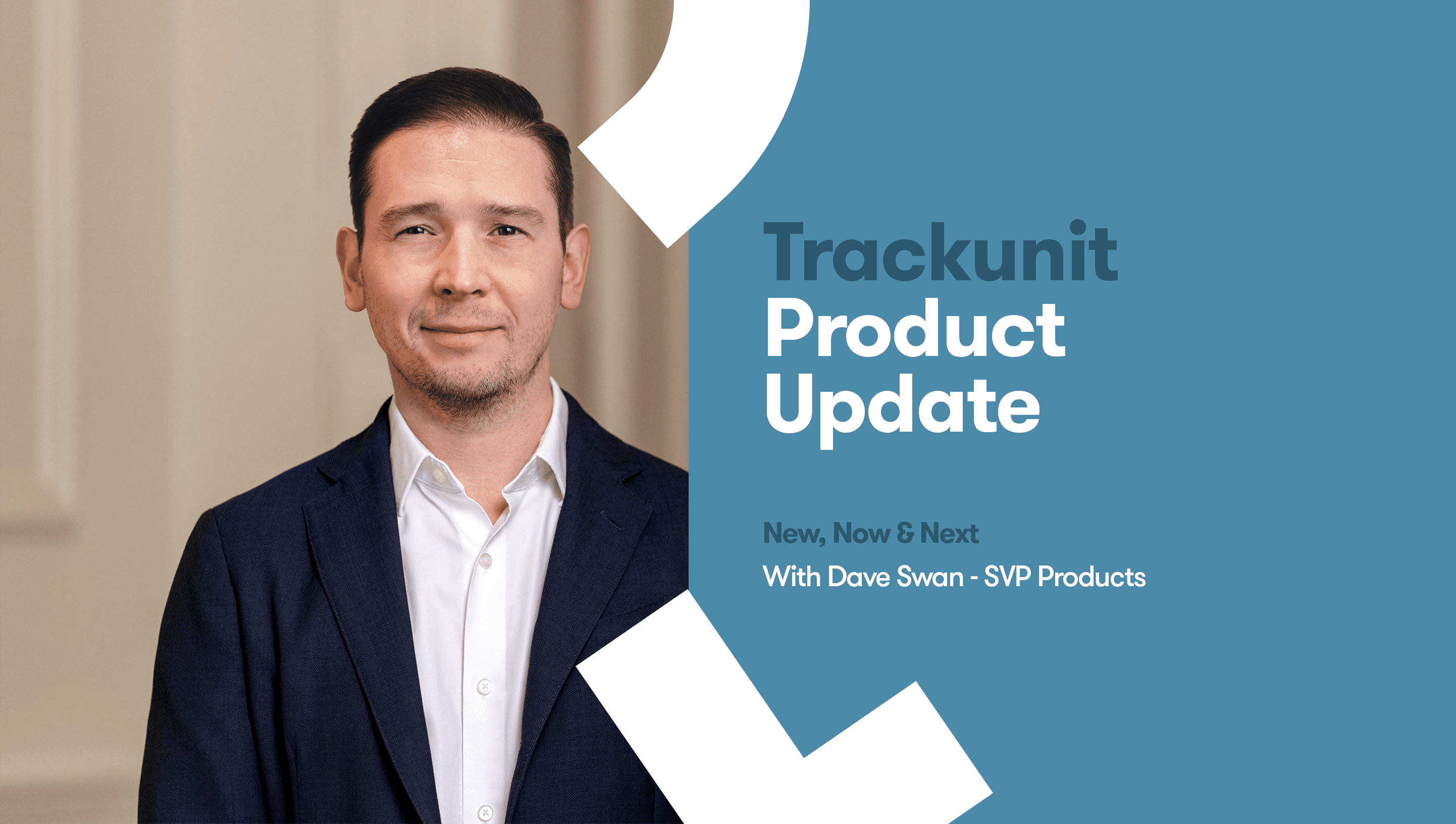 Trackunit
Product
Update

New, Now & Next
With Dave Swan - SVP Products